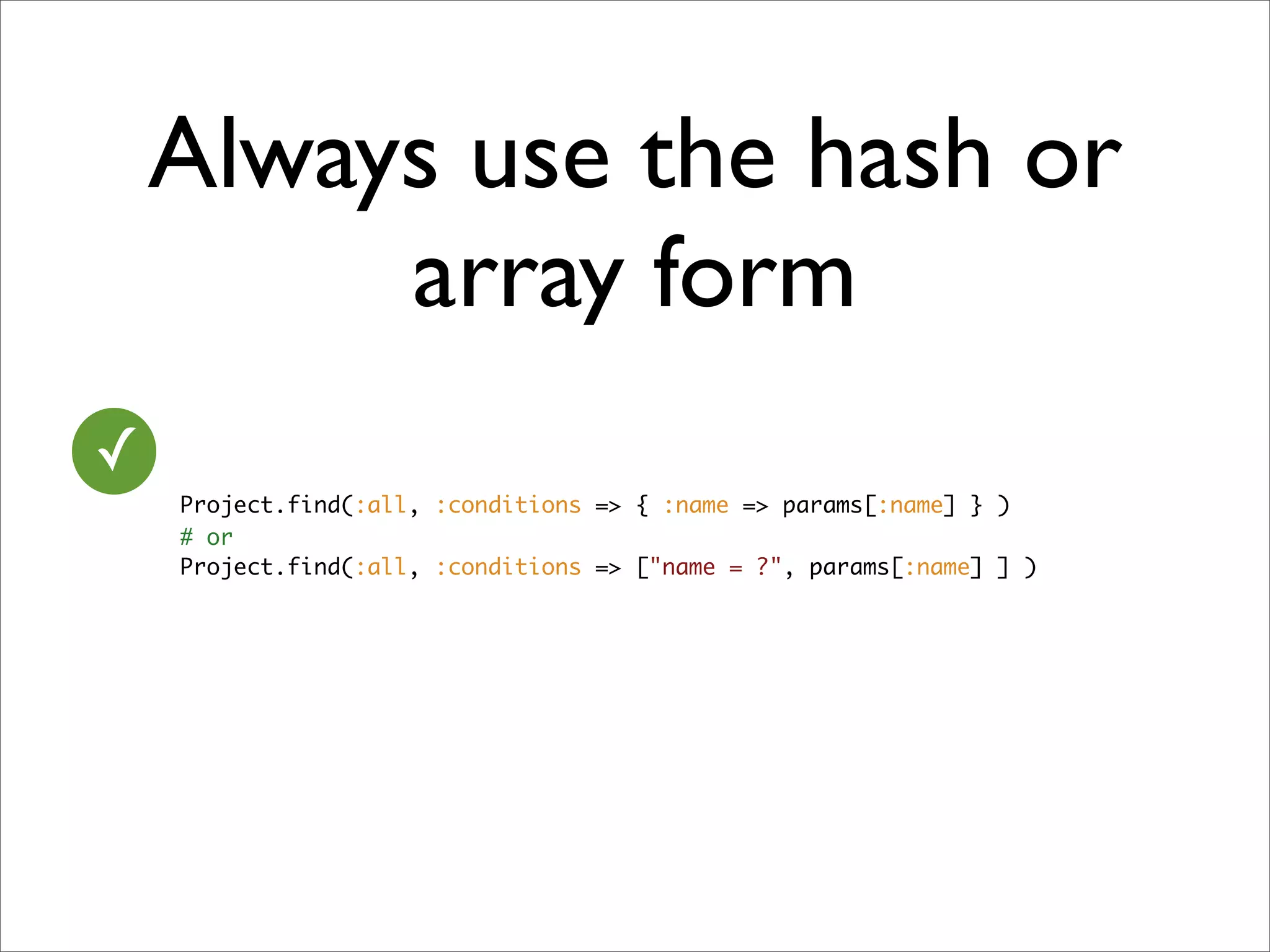 Always use the hash or array form

✓

Project.find(:all, :conditions => { :name => params[:name] } )
# or
Project.find(:all, :conditions => ["name = ?", params[:name] ] )